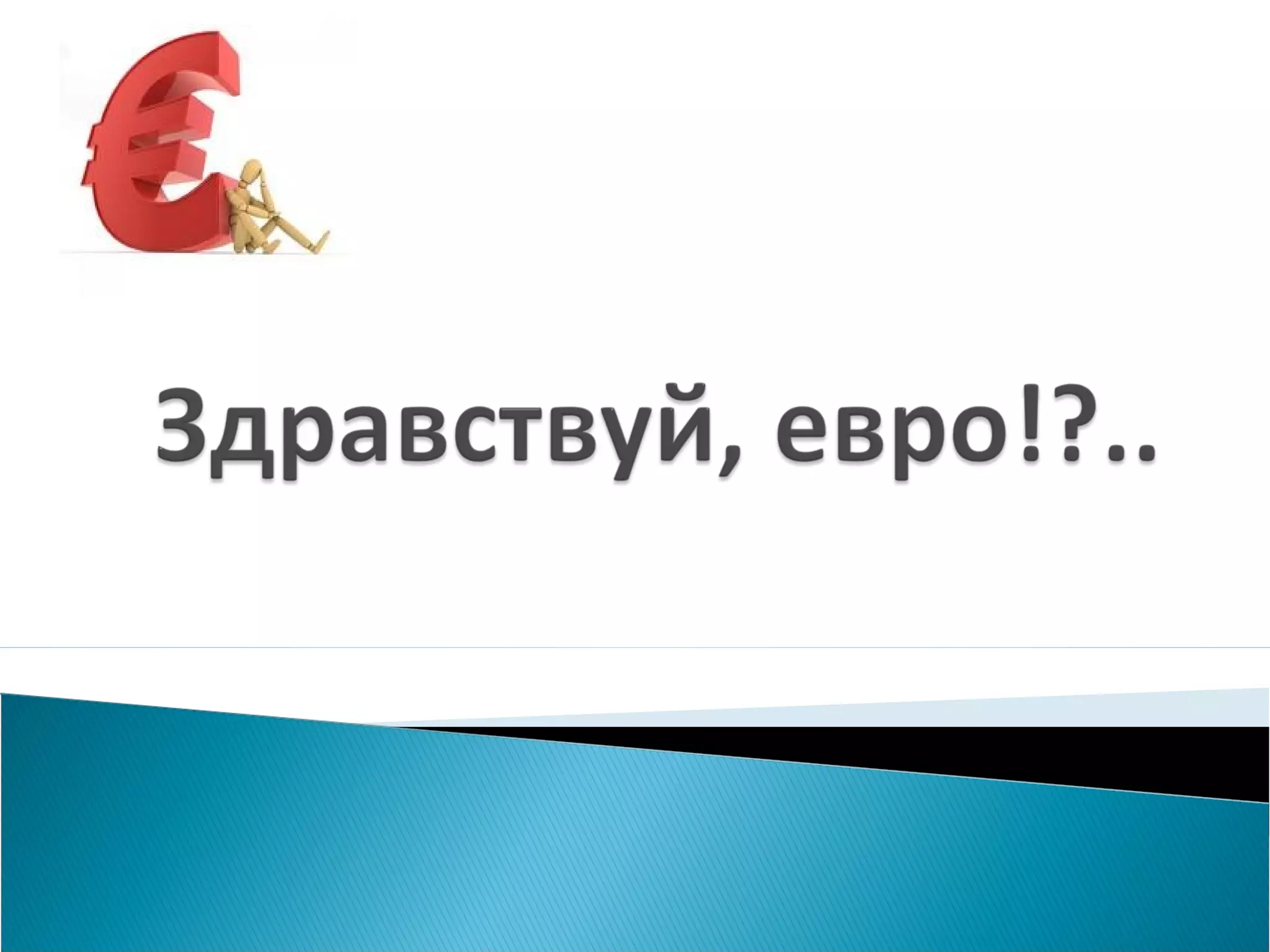 Здравствуй, евро!?..